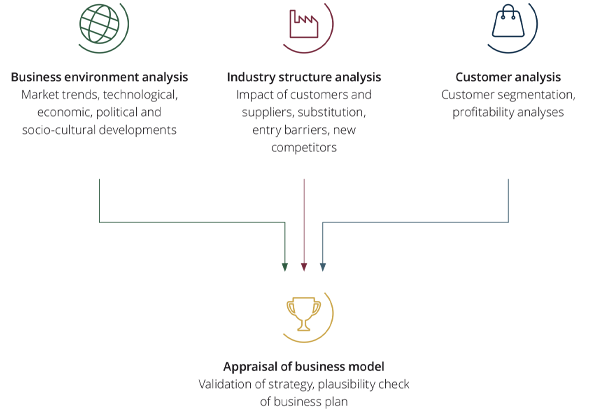 Business environment analysis
Market trends, technological, economic, political and socio-cultural developments

Industry structure analysis
Impact of customers and suppliers, substitution, entry barriers, new competitors

Customer analysis
Customer segmentation, profitability analyses

Appraisal of business model
Validation of strategy, plausibility check of business plan